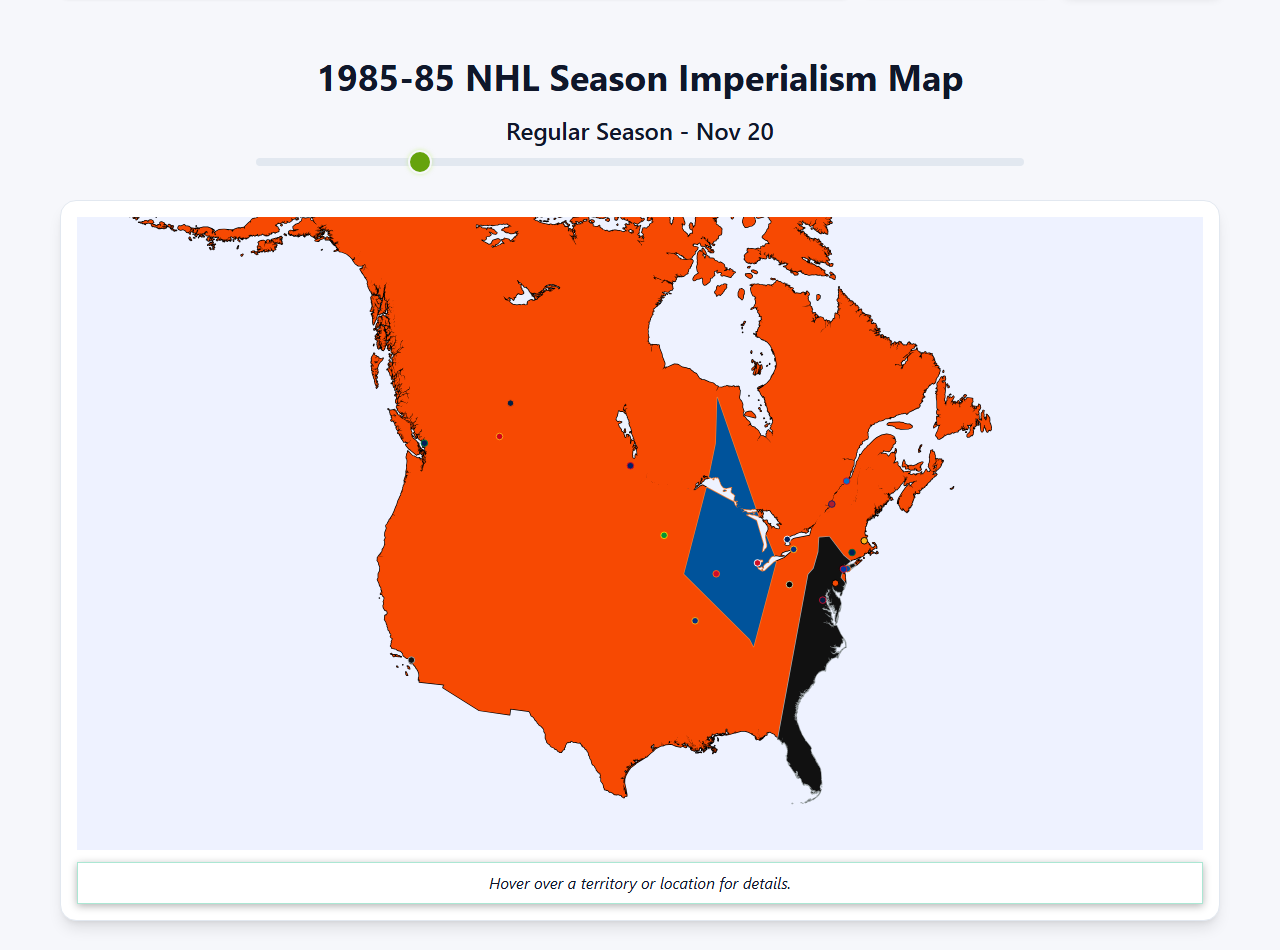 1985-85 NHL Season Imperialism Map

Regular Season - Nov 20

Hover over a territory or location for details.